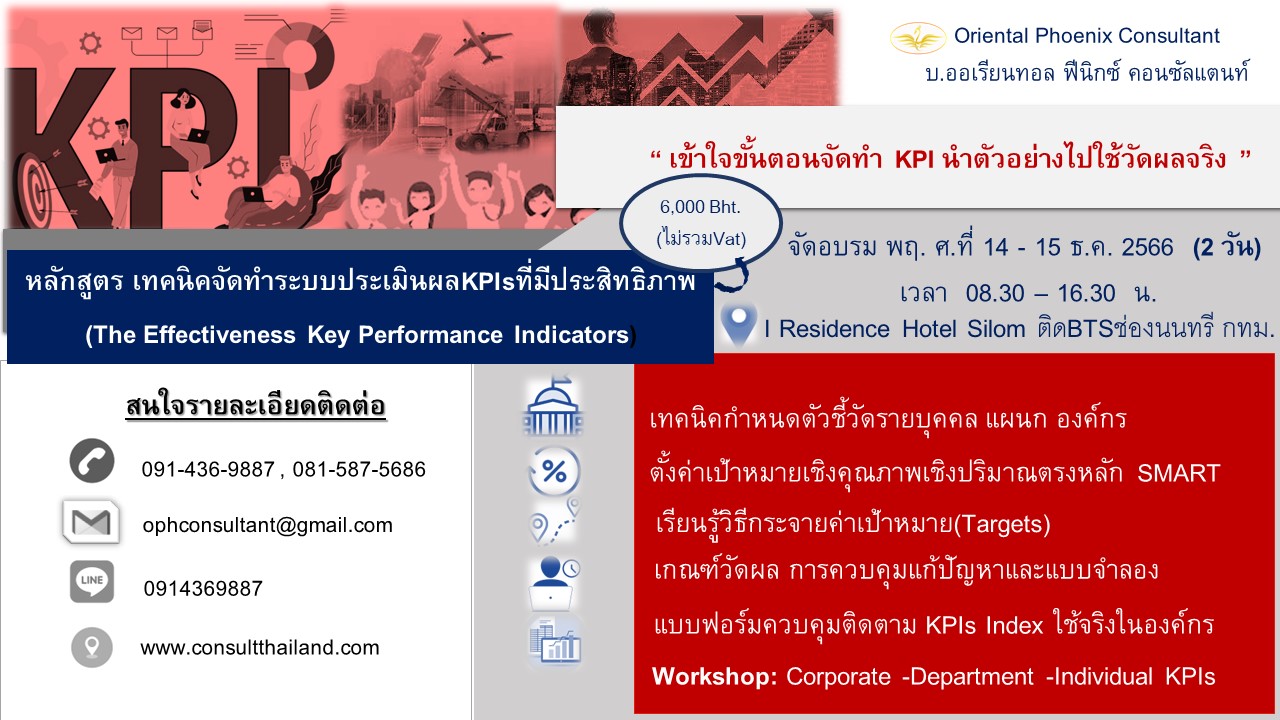 KPI

Oriental Phoenix Consultant
บ.ออเรียนทอล ฟีนิกซ์ คอนซัลแตนท์

“ เข้าใจขั้นตอนจัดทำ KPI นำตัวอย่างไปใช้วัดผลจริง ”

6,000 Bht. (ไม่รวมVat)

จัดอบรม พฤ. ศ.ที่ 14 - 15 ธ.ค. 2566 (2 วัน)
เวลา 08.30 – 16.30 น.
I Residence Hotel Silom ติดBTSช่องนนทรี กทม.

หลักสูตร เทคนิคจัดทำระบบประเมินผลKPIsที่มีประสิทธิภาพ
(The Effectiveness Key Performance Indicators)

สนใจรายละเอียดติดต่อ
091-436-9887 , 081-587-5686
ophconsultant@gmail.com
LINE
0914369887
www.consultthailand.com

เทคนิคกำหนดตัวชี้วัดรายบุคคล แผนก องค์กร
ตั้งค่าเป้าหมายเชิงคุณภาพเชิงปริมาณตรงหลัก SMART
เรียนรู้วิธีกระจายค่าเป้าหมาย(Targets)
เกณฑ์วัดผล การควบคุมแก้ปัญหาและแบบจำลอง
แบบฟอร์มควบคุมติดตาม KPIs Index ใช้จริงในองค์กร
Workshop: Corporate -Department -Individual KPIs